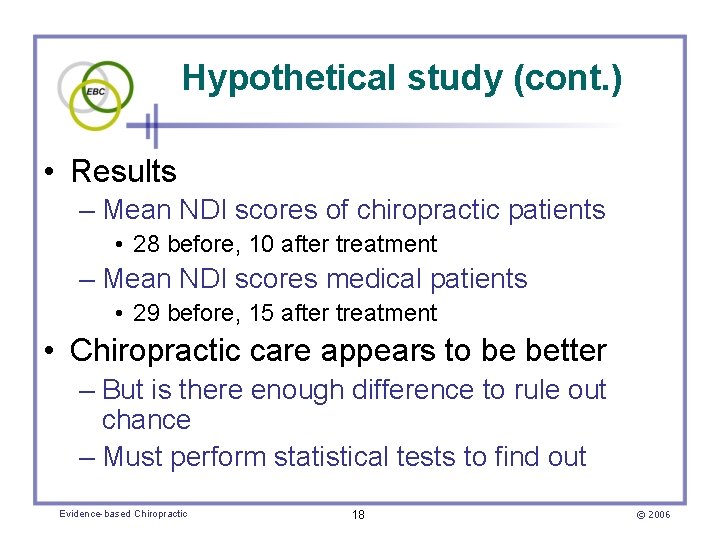 EBC

Hypothetical study (cont.)

• Results
– Mean NDI scores of chiropractic patients
• 28 before, 10 after treatment
– Mean NDI scores medical patients
• 29 before, 15 after treatment
• Chiropractic care appears to be better
– But is there enough difference to rule out chance
– Must perform statistical tests to find out

Evidence-based Chiropractic

18

© 2006